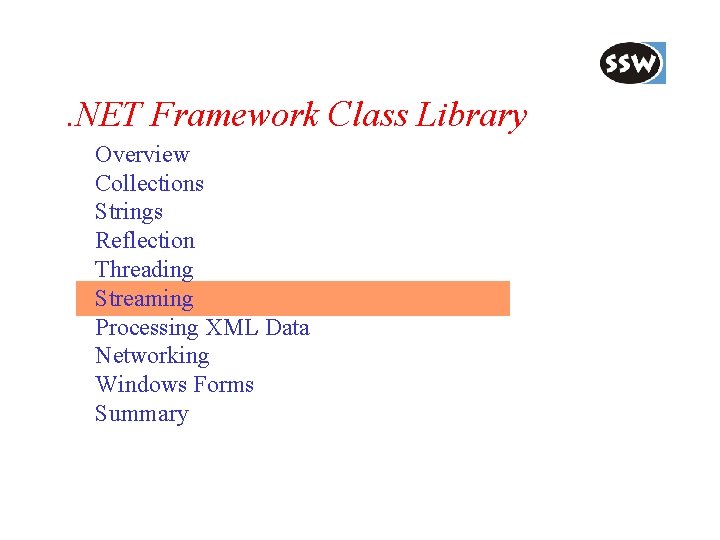 SSW

.NET Framework Class Library

Overview
Collections
Strings
Reflection
Threading
Streaming
Processing XML Data
Networking
Windows Forms
Summary